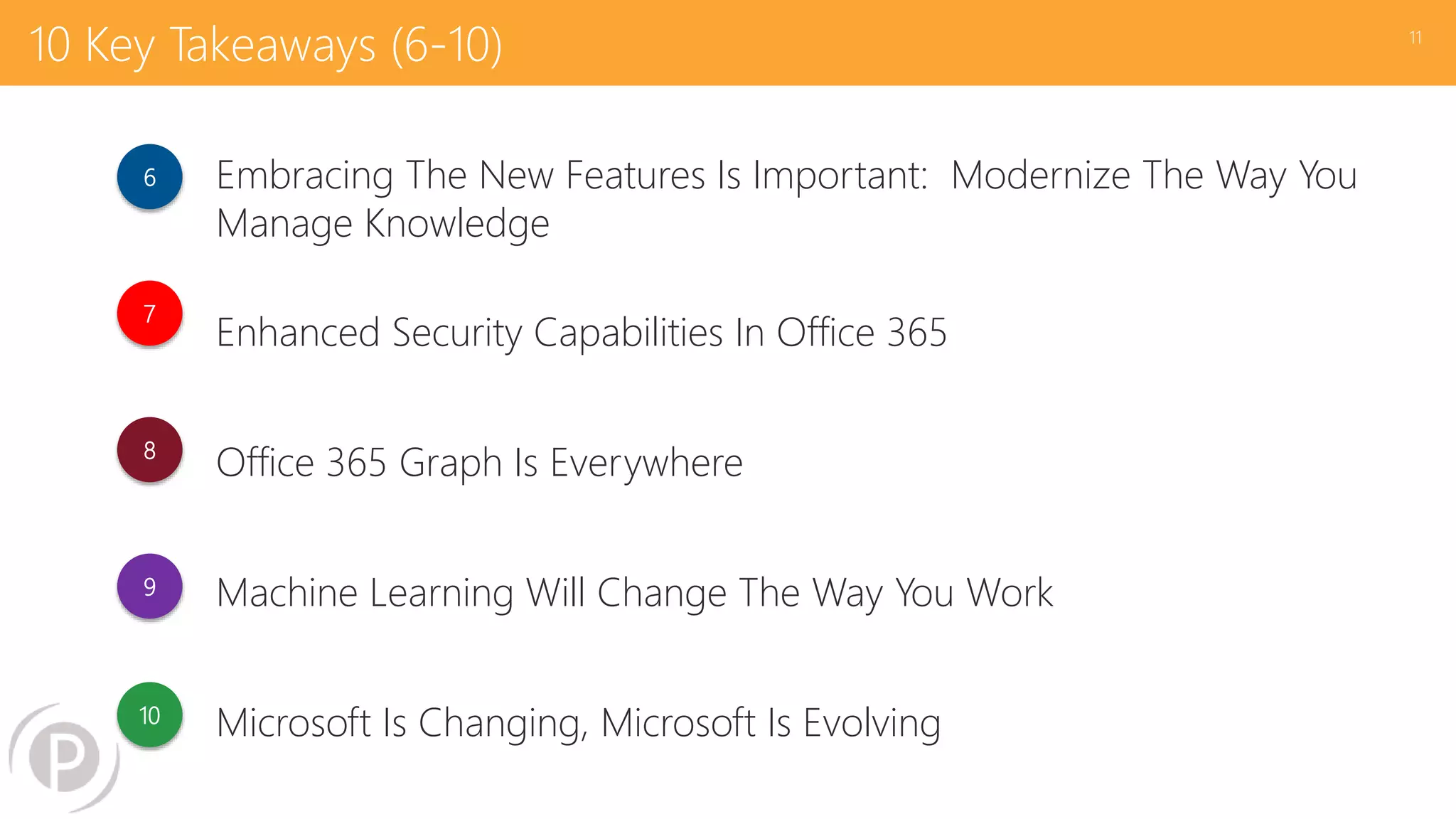 10 Key Takeaways (6-10)

11

6 Embracing The New Features Is Important: Modernize The Way You Manage Knowledge

7 Enhanced Security Capabilities In Office 365

8 Office 365 Graph Is Everywhere

9 Machine Learning Will Change The Way You Work

10 Microsoft Is Changing, Microsoft Is Evolving

P